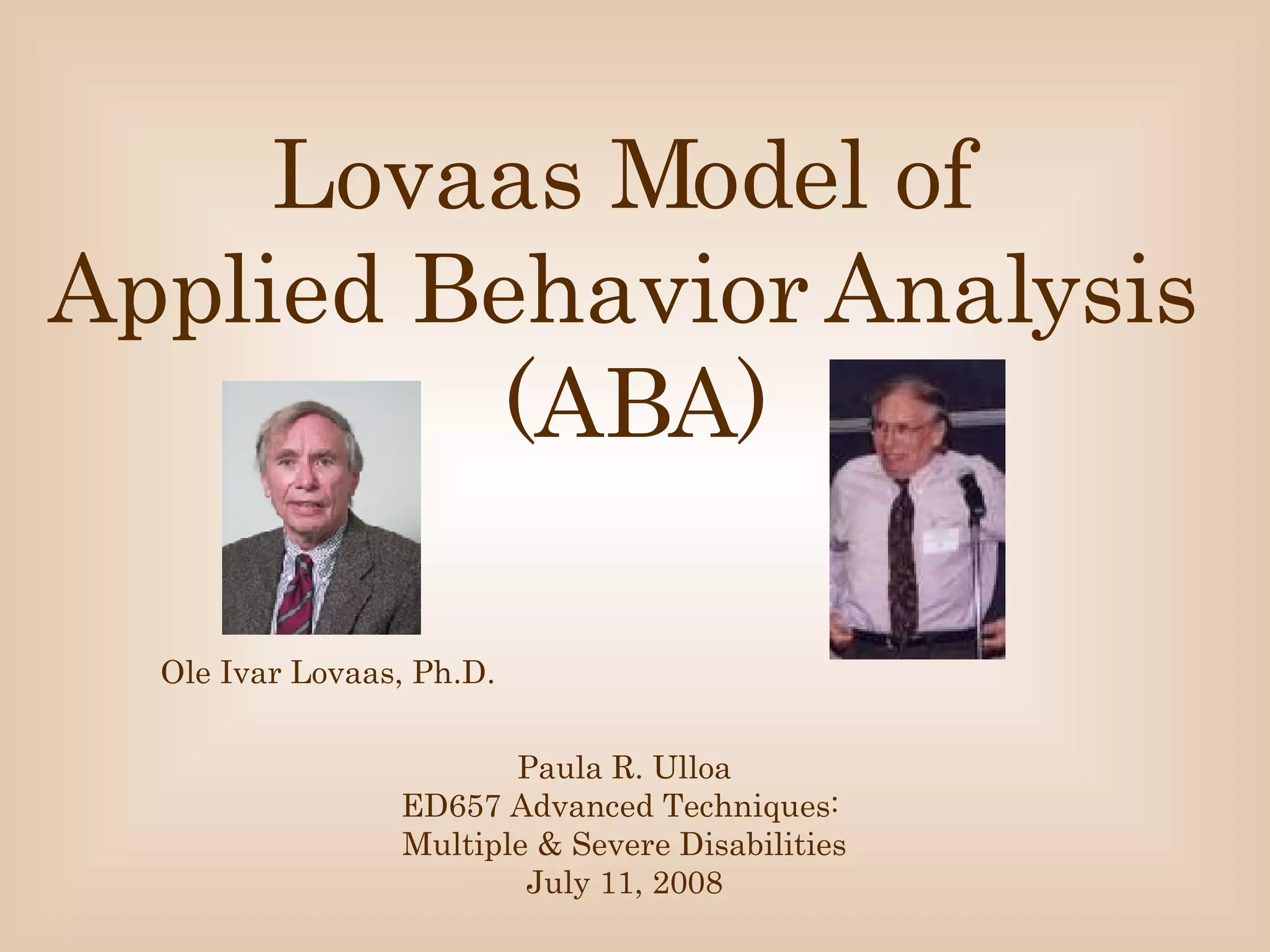 Lovaas Model of
Applied Behavior Analysis
(ABA)

Ole Ivar Lovaas, Ph.D.

Paula R. Ulloa
ED657 Advanced Techniques:
Multiple & Severe Disabilities
July 11, 2008